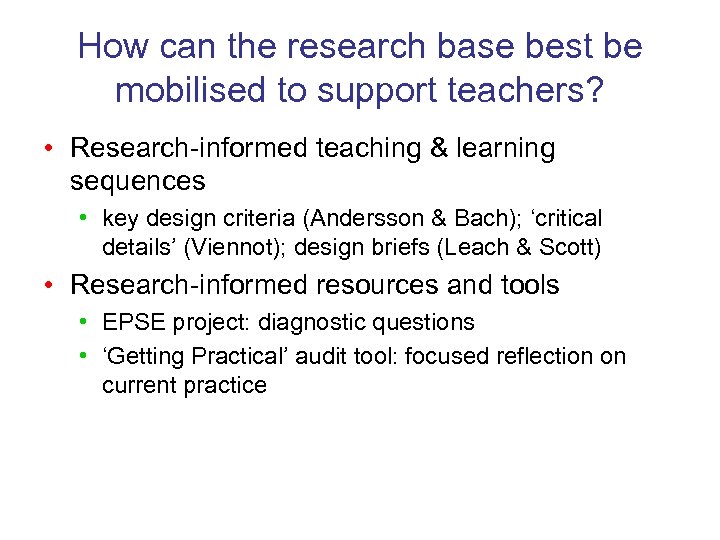 How can the research base best be mobilised to support teachers?

• Research-informed teaching & learning sequences
  • key design criteria (Andersson & Bach); ‘critical details’ (Viennot); design briefs (Leach & Scott)
• Research-informed resources and tools
  • EPSE project: diagnostic questions
  • ‘Getting Practical’ audit tool: focused reflection on current practice